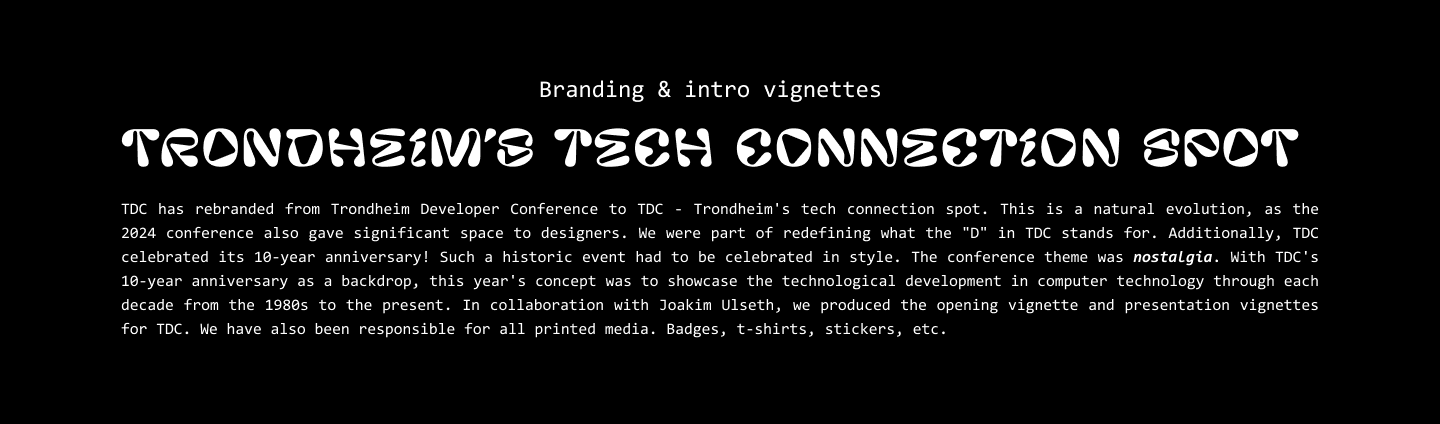 Branding & intro vignettes

TRONDHEIM'S TECH CONNECTION SPOT

TDC has rebranded from Trondheim Developer Conference to TDC - Trondheim's tech connection spot. This is a natural evolution, as the 2024 conference also gave significant space to designers. We were part of redefining what the "D" in TDC stands for. Additionally, TDC celebrated its 10-year anniversary! Such a historic event had to be celebrated in style. The conference theme was nostalgia. With TDC's 10-year anniversary as a backdrop, this year's concept was to showcase the technological development in computer technology through each decade from the 1980s to the present. In collaboration with Joakim Ulseth, we produced the opening vignette and presentation vignettes for TDC. We have also been responsible for all printed media. Badges, t-shirts, stickers, etc.